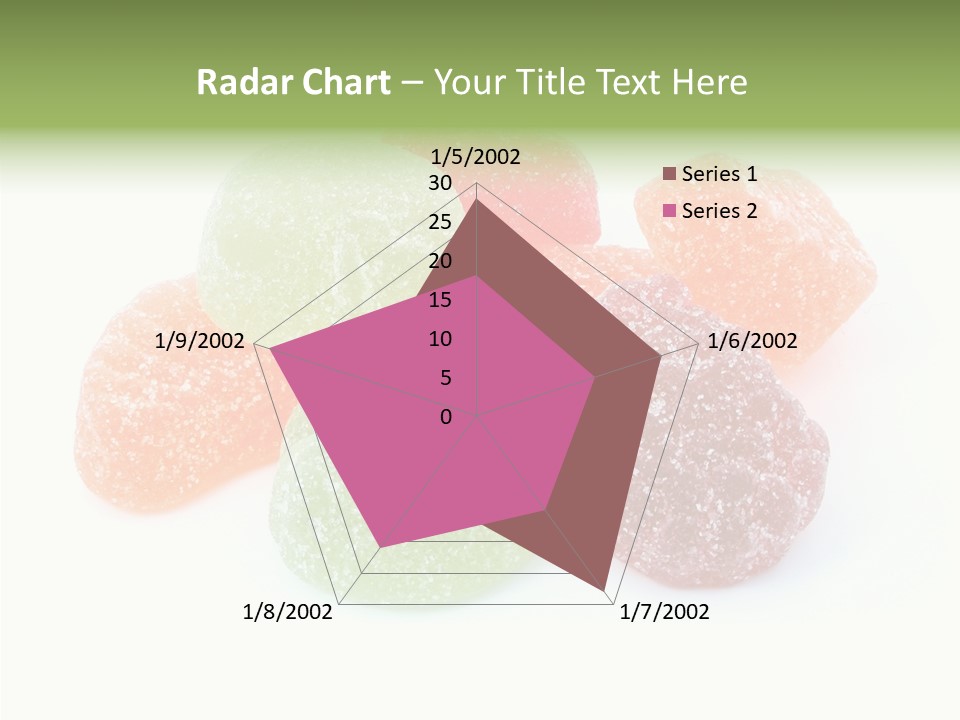 Radar Chart – Your Title Text Here

1/5/2002

30
25
20
15
10
5
0

1/6/2002

1/7/2002

1/8/2002

1/9/2002

Series 1
Series 2